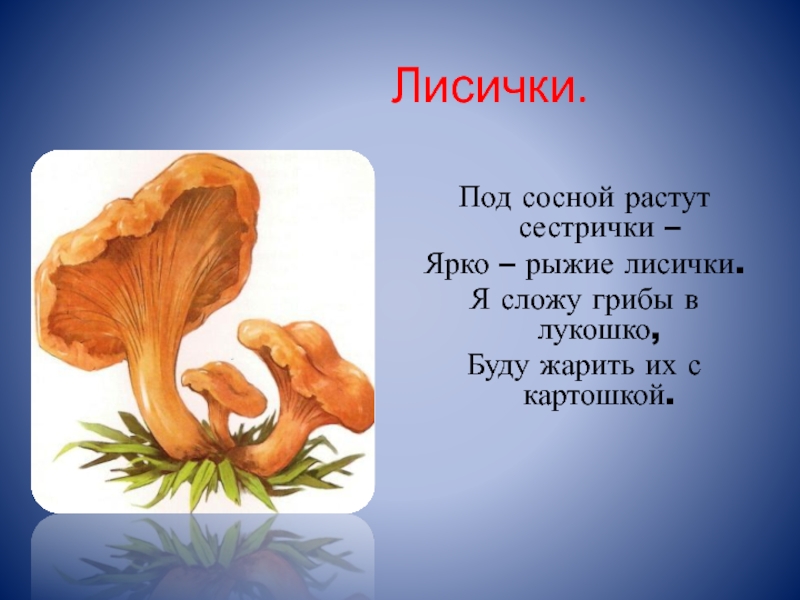 Лисички.

Под сосной растут сестрички –
Ярко – рыжие лисички.
Я сложу грибы в лукошко,
Буду жарить их с картошкой.